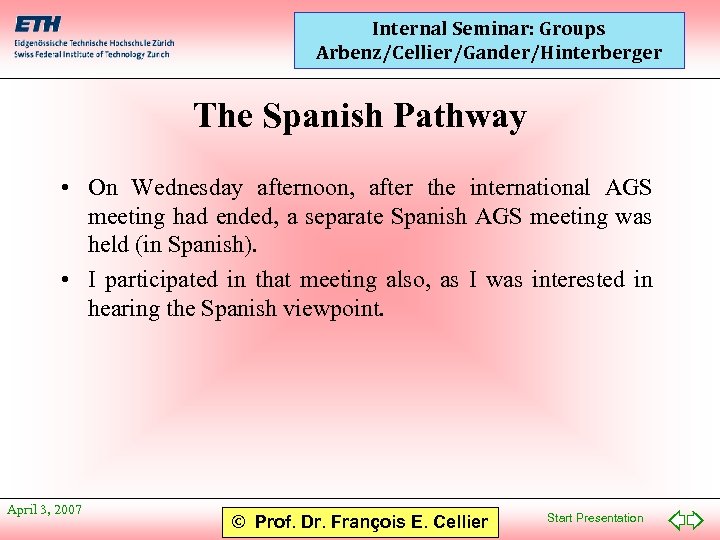 ETH
Eidgenössische Technische Hochschule Zürich
Swiss Federal Institute of Technology Zurich

Internal Seminar: Groups Arbenz/Cellier/Gander/Hinterberger

The Spanish Pathway

• On Wednesday afternoon, after the international AGS meeting had ended, a separate Spanish AGS meeting was held (in Spanish).

• I participated in that meeting also, as I was interested in hearing the Spanish viewpoint.

April 3, 2007

© Prof. Dr. François E. Cellier

Start Presentation